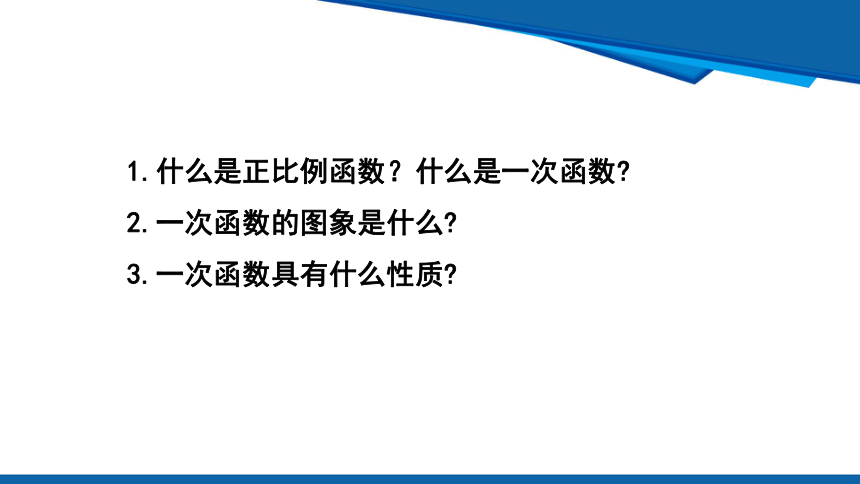 1.什么是正比例函数？什么是一次函数?

2.一次函数的图象是什么?

3.一次函数具有什么性质?